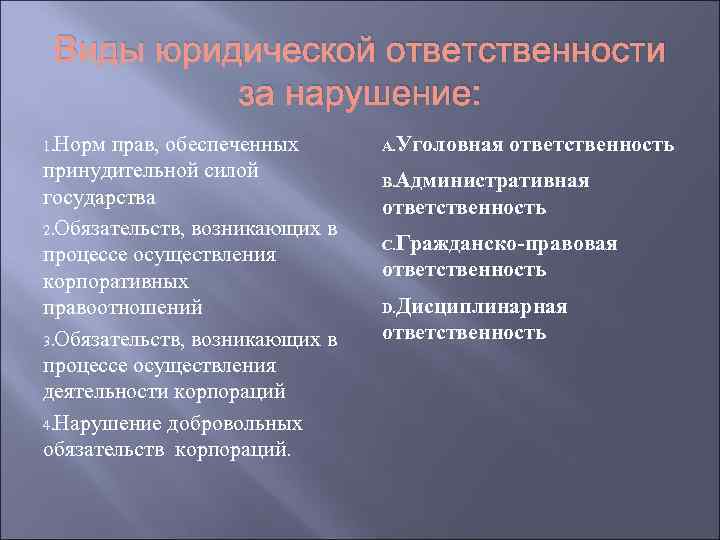 Виды юридической ответственности за нарушение:

1.Норм прав, обеспеченных принудительной силой государства

2.Обязательств, возникающих в процессе осуществления корпоративных правоотношений

3.Обязательств, возникающих в процессе осуществления деятельности корпораций

4.Нарушение добровольных обязательств корпораций.

A.Уголовная ответственность

B.Административная ответственность

C.Гражданско-правовая ответственность

D.Дисциплинарная ответственность